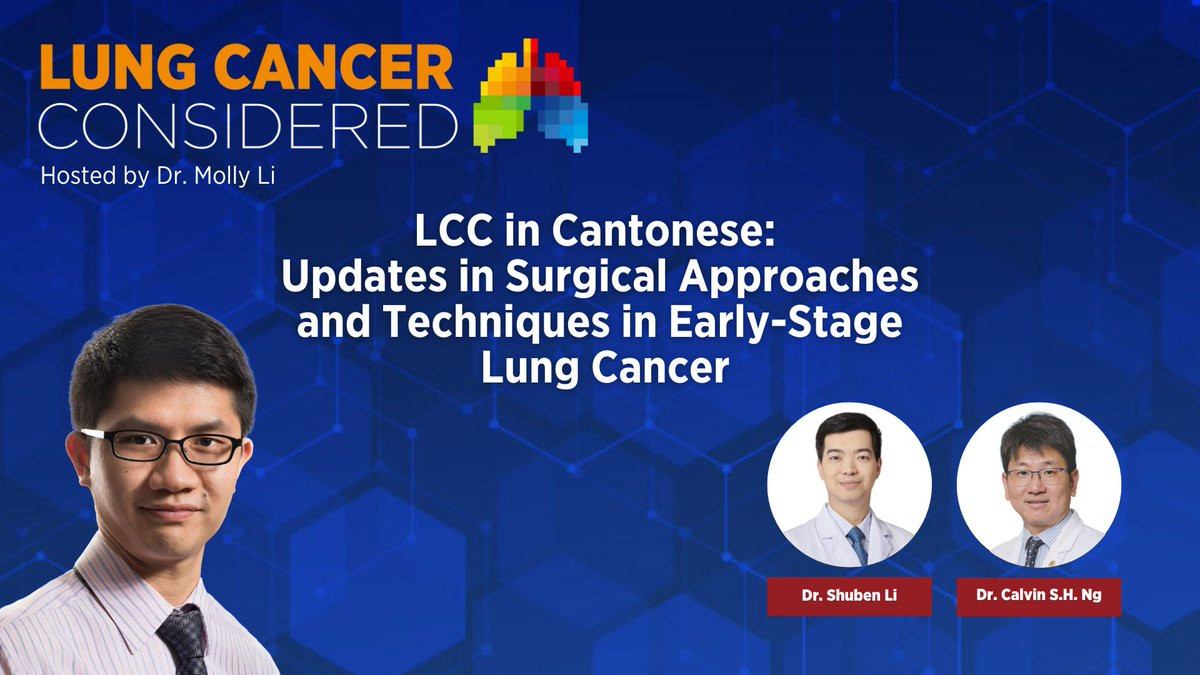 LUNG CANCER CONSIDERED
Hosted by Dr. Molly Li

LCC in Cantonese: Updates in Surgical Approaches and Techniques in Early-Stage Lung Cancer

Dr. Shuben Li

Dr. Calvin S.H. Ng